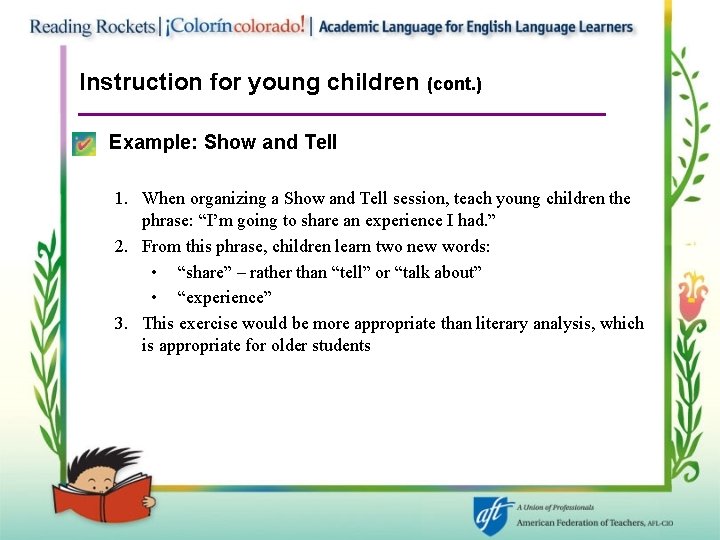 Reading Rockets | ¡Colorín colorado! | Academic Language for English Language Learners

Instruction for young children (cont.)

Example: Show and Tell

1. When organizing a Show and Tell session, teach young children the phrase: “I’m going to share an experience I had.”
2. From this phrase, children learn two new words:
• “share” – rather than “tell” or “talk about”
• “experience”
3. This exercise would be more appropriate than literary analysis, which is appropriate for older students

aft A Union of Professionals
American Federation of Teachers, AFL-CIO